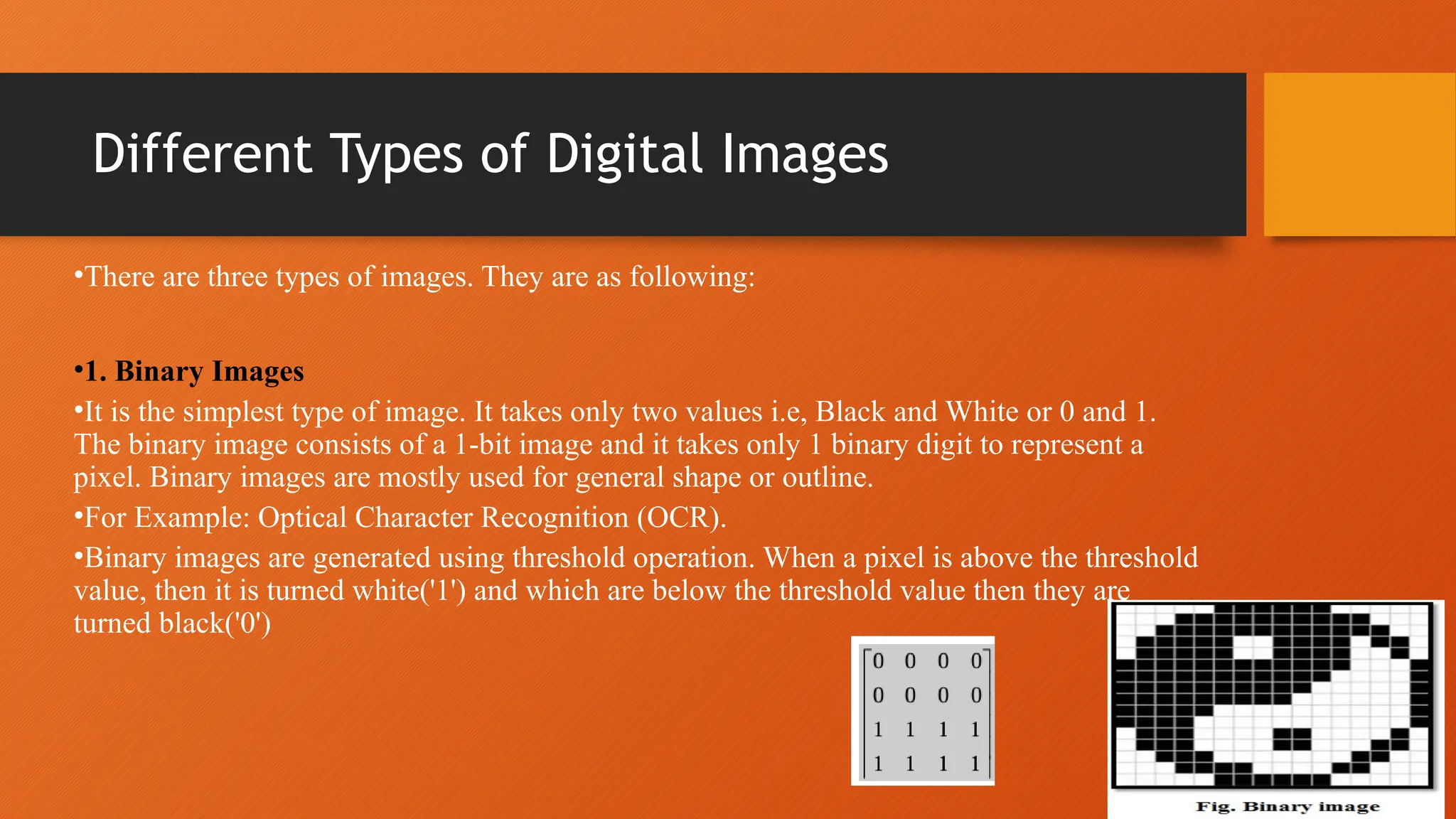 Different Types of Digital Images

•There are three types of images. They are as following:

•1. Binary Images

•It is the simplest type of image. It takes only two values i.e, Black and White or 0 and 1. The binary image consists of a 1-bit image and it takes only 1 binary digit to represent a pixel. Binary images are mostly used for general shape or outline.

•For Example: Optical Character Recognition (OCR).

•Binary images are generated using threshold operation. When a pixel is above the threshold value, then it is turned white('1') and which are below the threshold value then they are turned black('0')

$\begin{bmatrix} 0 & 0 & 0 & 0 \\ 0 & 0 & 0 & 0 \\ 1 & 1 & 1 & 1 \\ 1 & 1 & 1 & 1 \end{bmatrix}$

Fig. Binary image